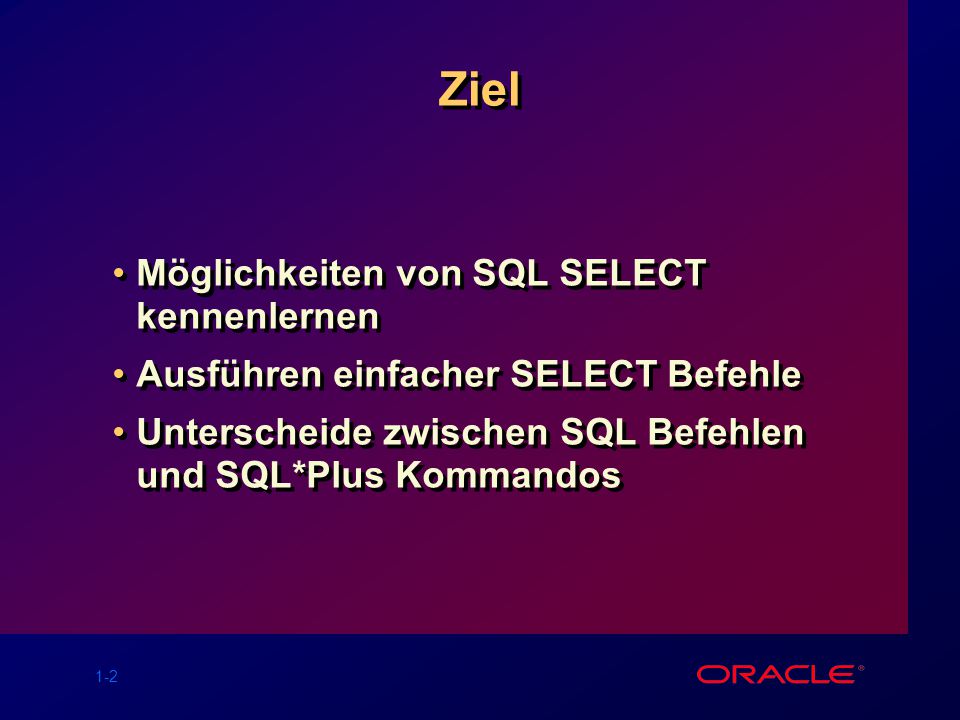 Ziel

• Möglichkeiten von SQL SELECT kennenlernen
• Ausführen einfacher SELECT Befehle
• Unterscheide zwischen SQL Befehlen und SQL*Plus Kommandos

1-2

ORACLE®